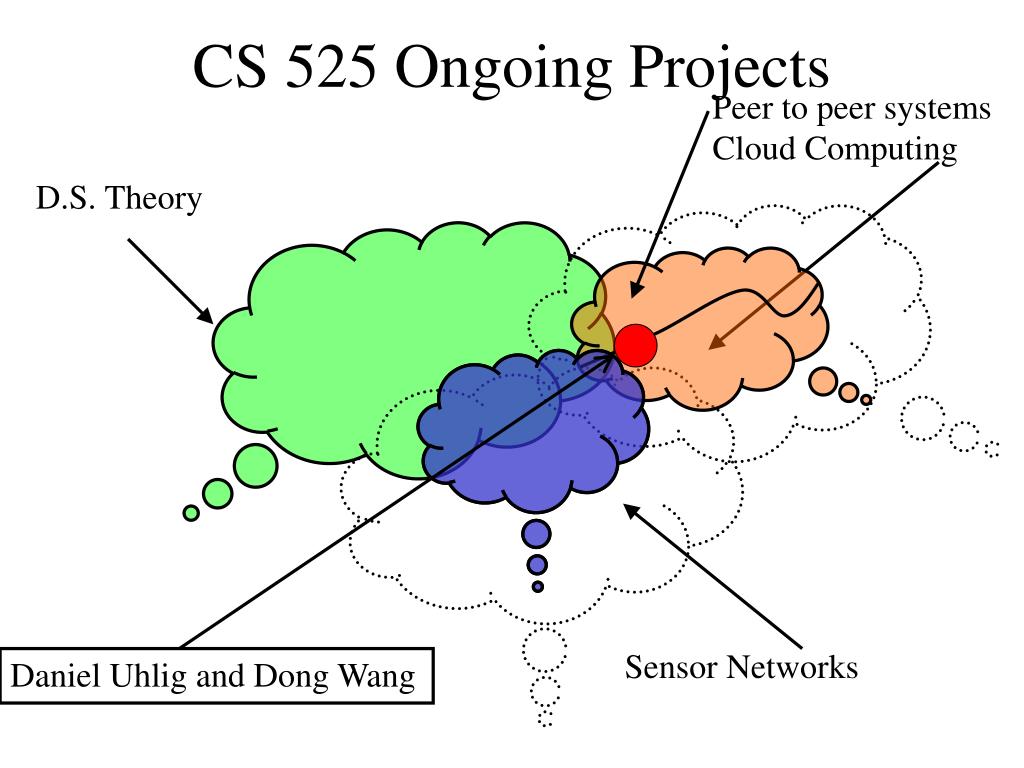 CS 525 Ongoing Projects

Peer to peer systems
Cloud Computing

D.S. Theory

Daniel Uhlig and Dong Wang

Sensor Networks